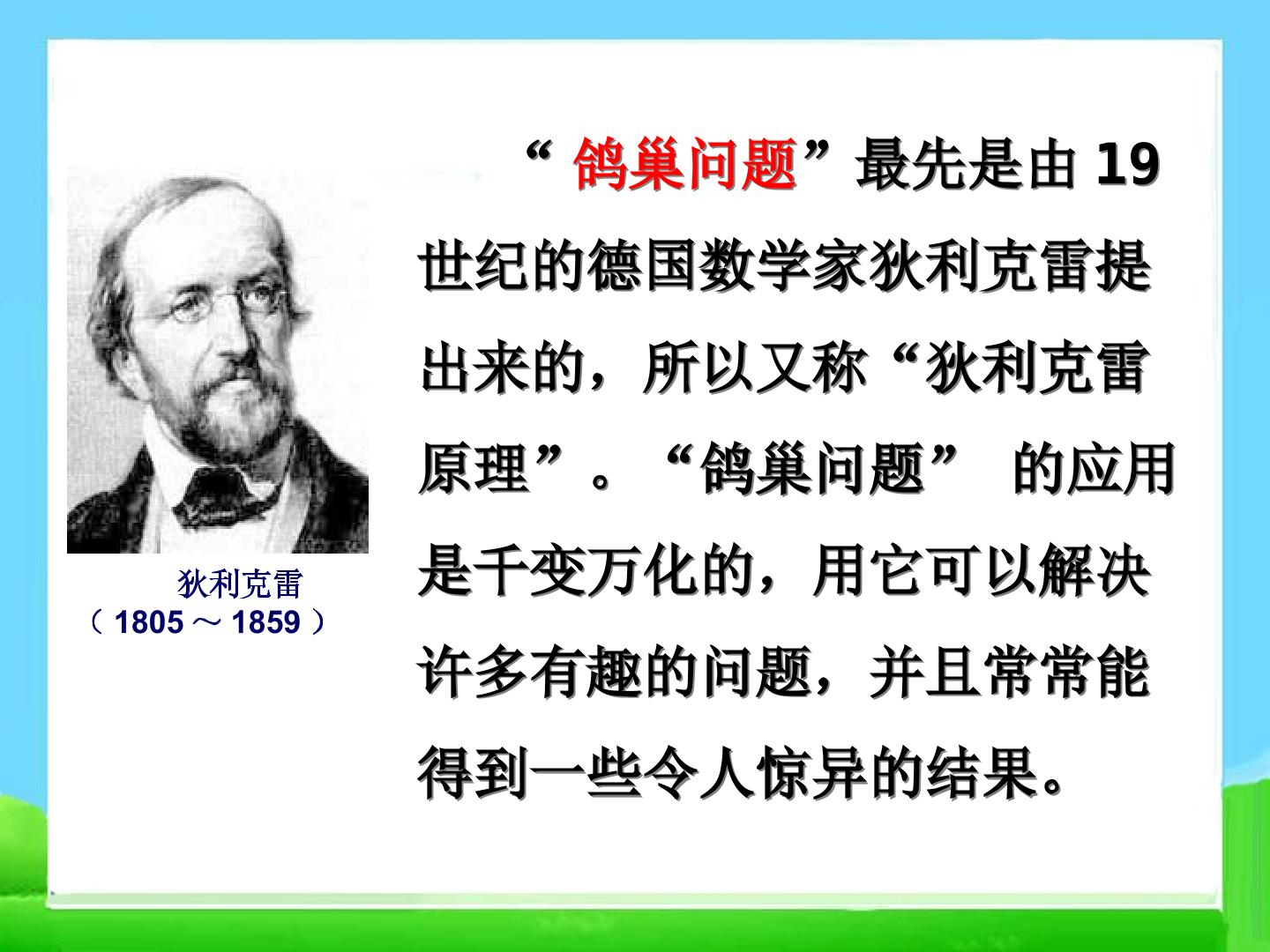 狄利克雷
（1805～1859）

“鸽巢问题”最先是由19世纪的德国数学家狄利克雷提出来的，所以又称“狄利克雷原理”。“鸽巢问题”的应用是千变万化的，用它可以解决许多有趣的问题，并且常常能得到一些令人惊异的结果。